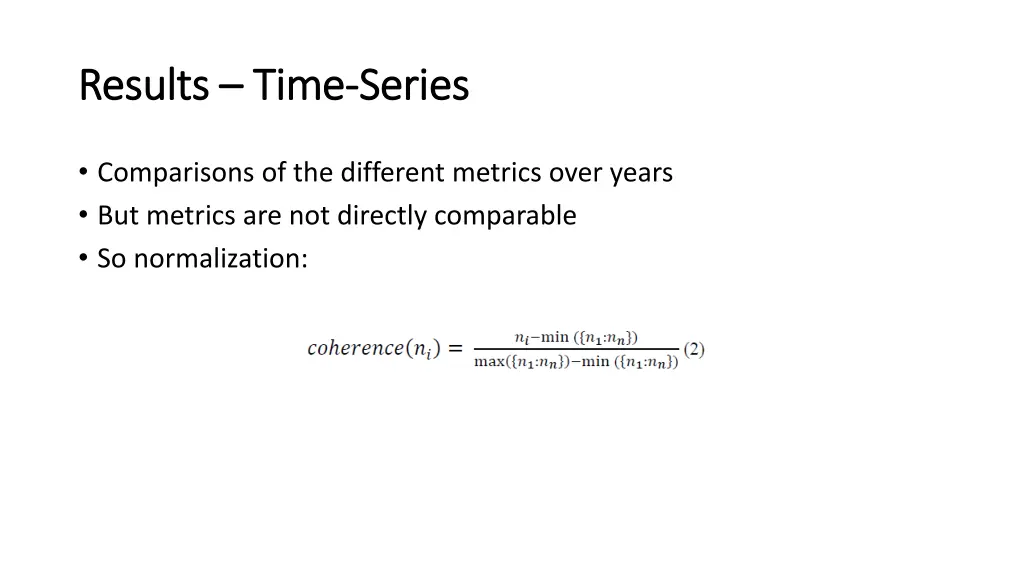 Results – Time-Series

• Comparisons of the different metrics over years
• But metrics are not directly comparable
• So normalization:

$coherence(n_i) = \frac{n_i - \min(\{n_1:n_n\})}{\max(\{n_1:n_n\}) - \min(\{n_1:n_n\})}$ (2)